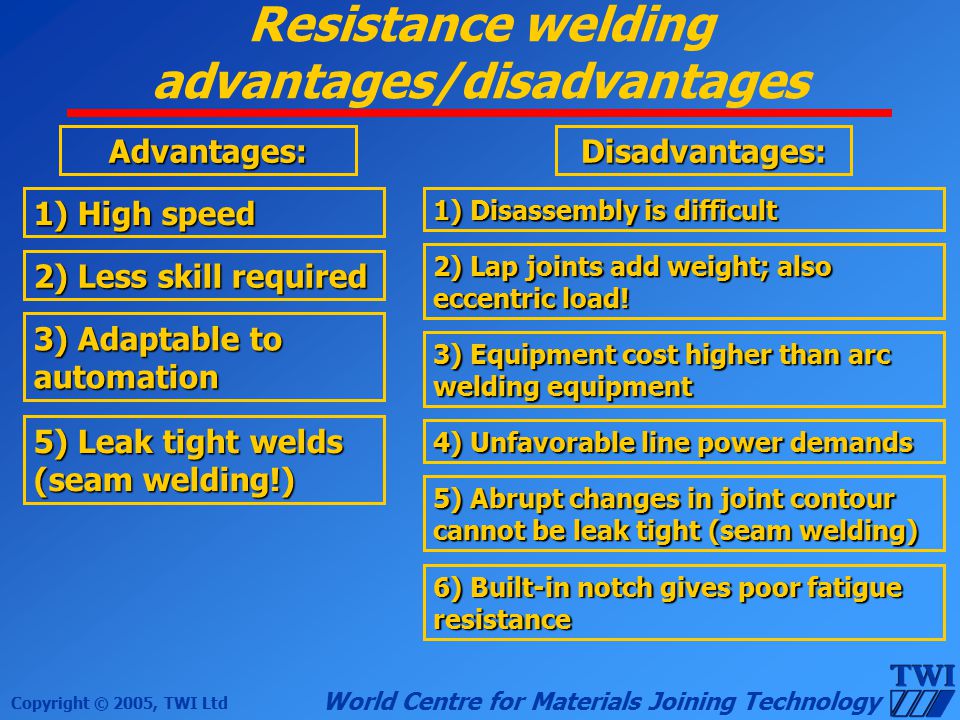 Resistance welding advantages/disadvantages

Advantages:

1) High speed

2) Less skill required

3) Adaptable to automation

5) Leak tight welds (seam welding!)

Disadvantages:

1) Disassembly is difficult

2) Lap joints add weight; also eccentric load!

3) Equipment cost higher than arc welding equipment

4) Unfavorable line power demands

5) Abrupt changes in joint contour cannot be leak tight (seam welding)

6) Built-in notch gives poor fatigue resistance

Copyright © 2005, TWI Ltd

World Centre for Materials Joining Technology

TWI